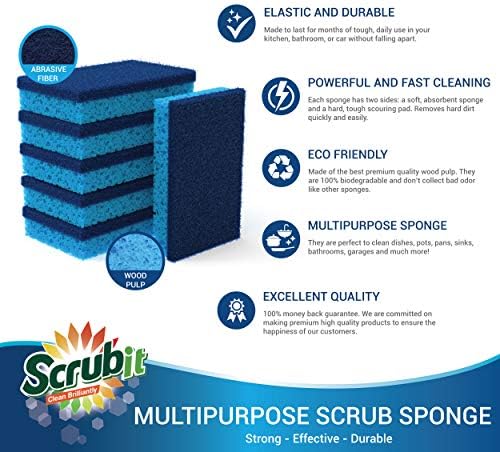 ABRASIVE FIBER

WOOD PULP

ELASTIC AND DURABLE

Made to last for months of tough, daily use in your kitchen, bathroom, or car without falling apart.

POWERFUL AND FAST CLEANING

Each sponge has two sides: a soft, absorbent sponge and a hard, tough scouring pad. Removes hard dirt quickly and easily.

ECO FRIENDLY

Made of the best premium quality wood pulp. They are 100% biodegradable and don't collect bad odor like other sponges.

MULTIPURPOSE SPONGE

They are perfect to clean dishes, pots, pans, sinks, bathrooms, garages and much more!

EXCELLENT QUALITY

100% money back guarantee. We are committed on making premium high quality products to ensure the happiness of our customers.

Scrubit

Clean Brilliantly

MULTIPURPOSE SCRUB SPONGE

Strong - Effective - Durable